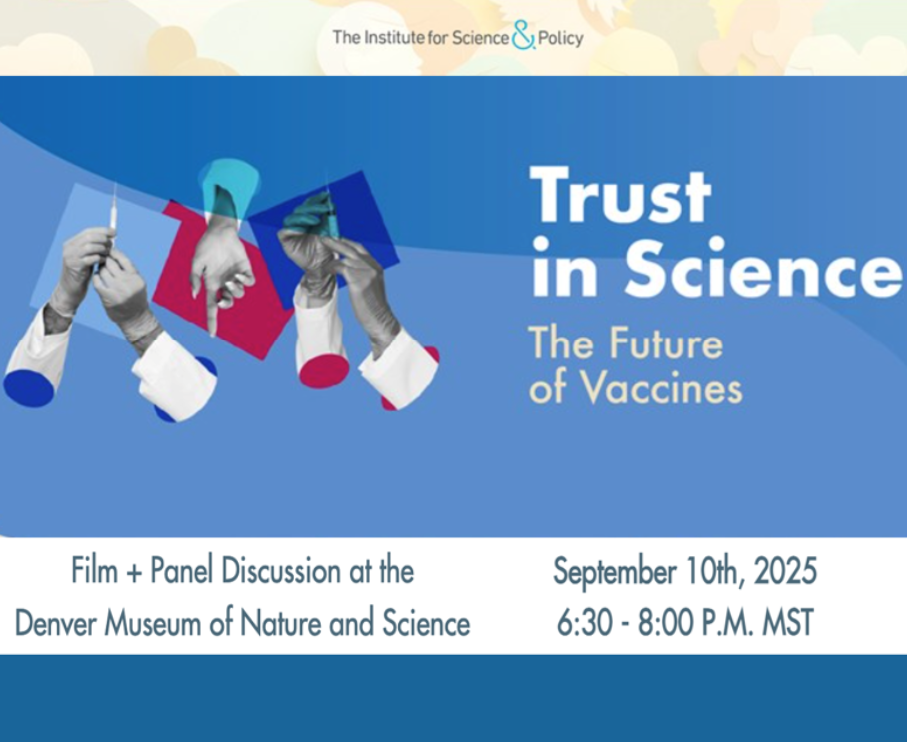 The Institute for Science & Policy

Trust in Science

The Future of Vaccines

Film + Panel Discussion at the Denver Museum of Nature and Science

September 10th, 2025
6:30 - 8:00 P.M. MST